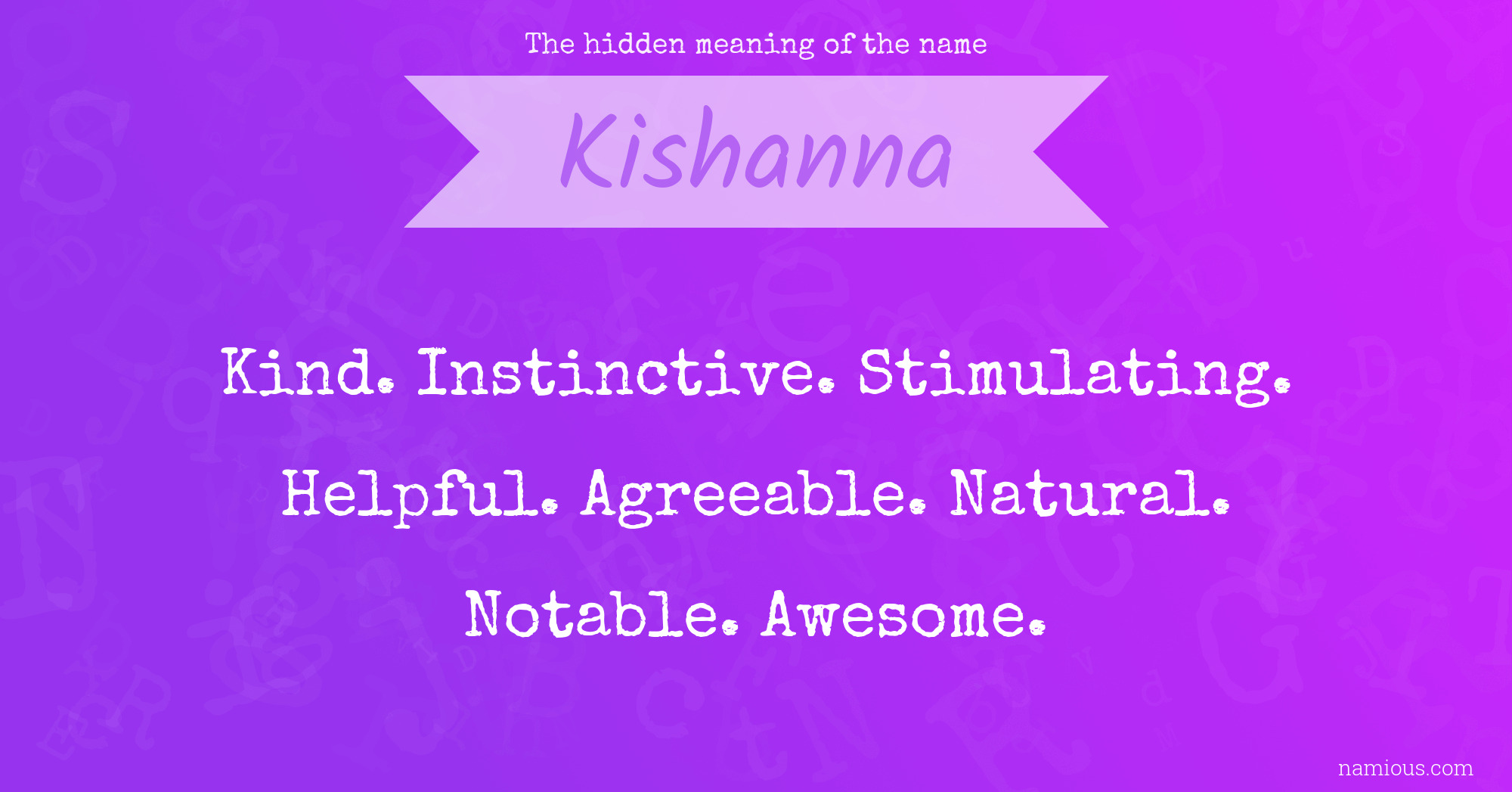 The hidden meaning of the name

Kishanna

Kind. Instinctive. Stimulating. Helpful. Agreeable. Natural. Notable. Awesome.

namious.com